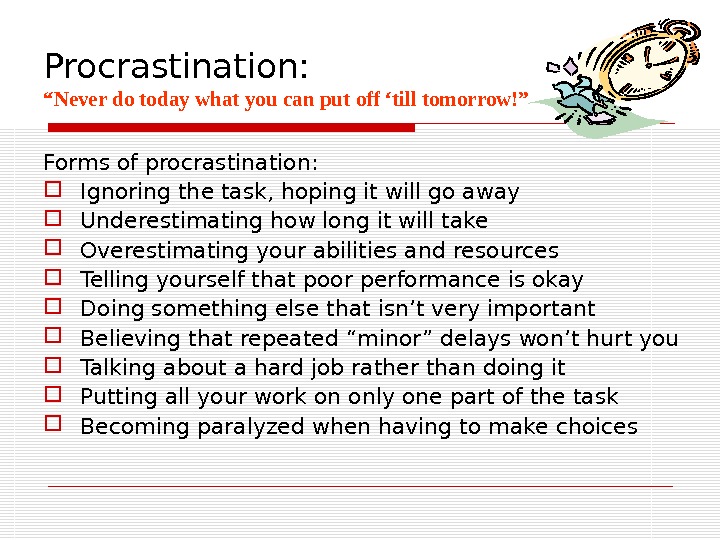 Procrastination:
“Never do today what you can put off ‘till tomorrow!”

Forms of procrastination:
- Ignoring the task, hoping it will go away
- Underestimating how long it will take
- Overestimating your abilities and resources
- Telling yourself that poor performance is okay
- Doing something else that isn’t very important
- Believing that repeated “minor” delays won’t hurt you
- Talking about a hard job rather than doing it
- Putting all your work on only one part of the task
- Becoming paralyzed when having to make choices